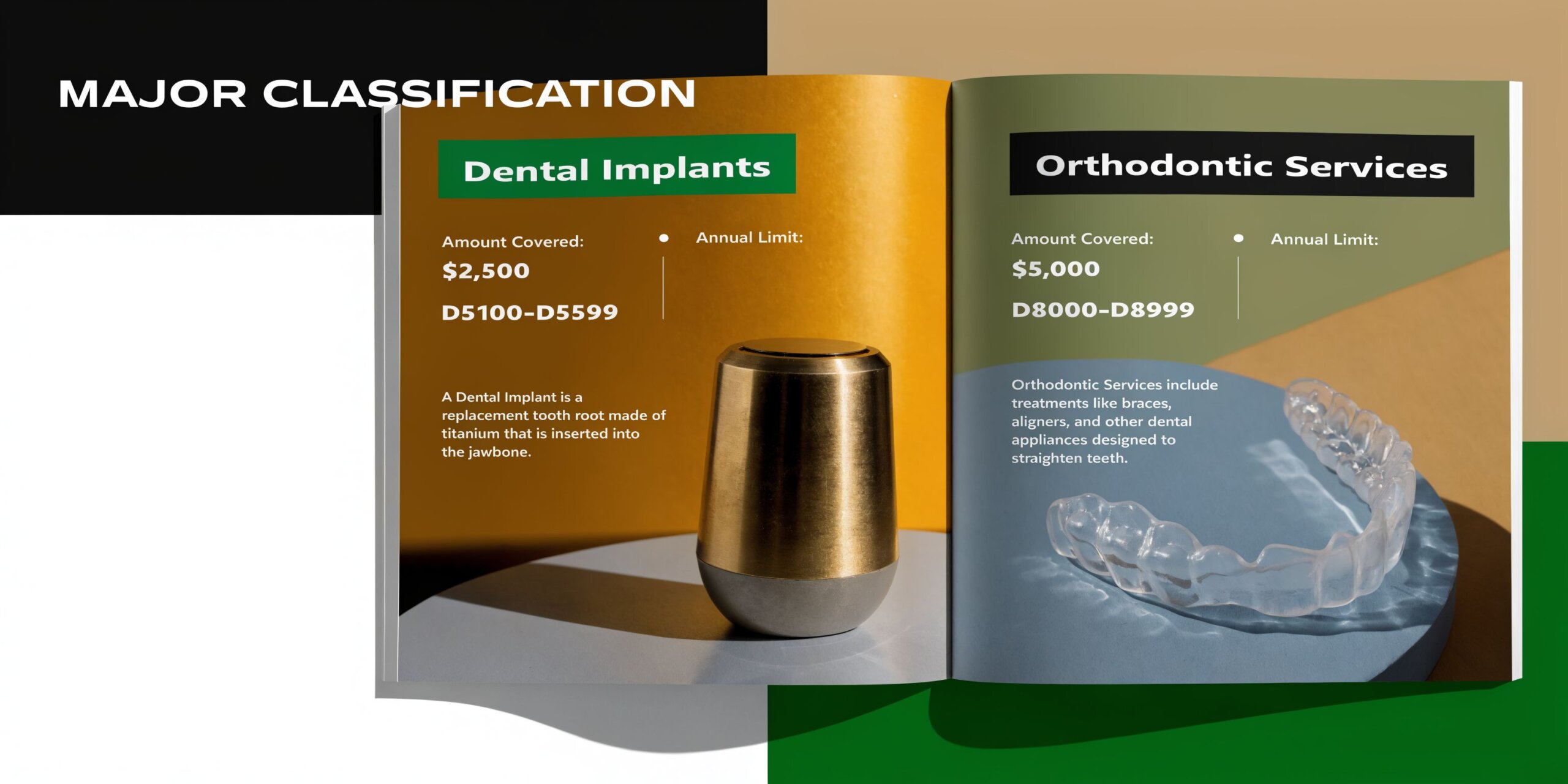 MAJOR CLASSIFICATION

Dental Implants

Amount Covered:
$2,500
D5100-D5599

Annual Limit:

A Dental Implant is a replacement tooth root made of titanium that is inserted into the jawbone.

Orthodontic Services

Amount Covered:
$5,000
D8000-D8999

Annual Limit:

Orthodontic Services include treatments like braces, aligners, and other dental appliances designed to straighten teeth.